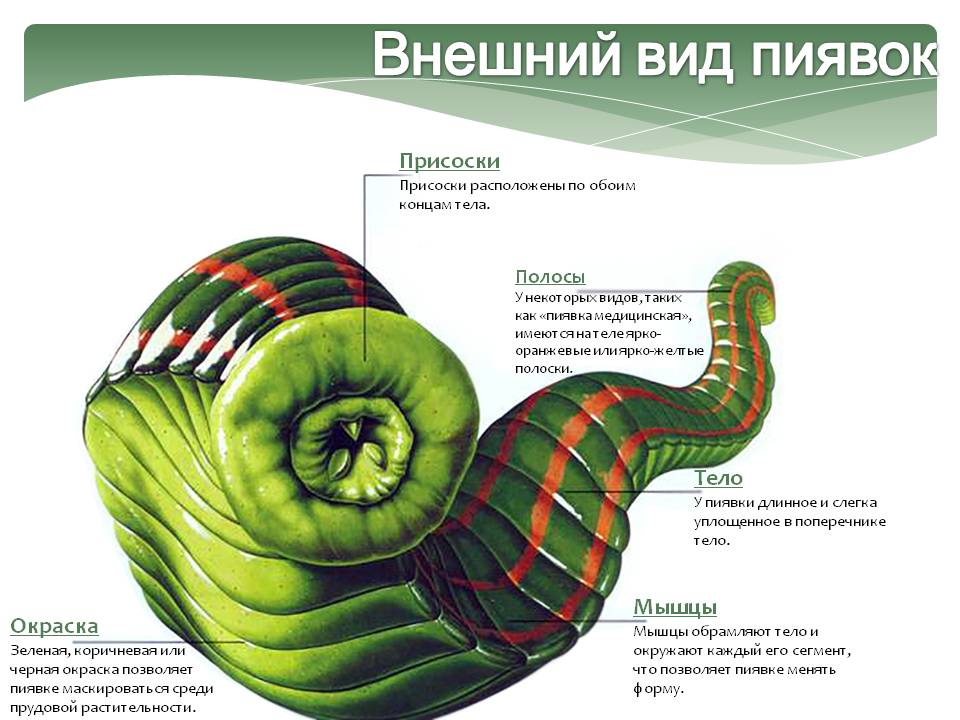 Внешний вид пиявок

Присоски
Присоски расположены по обоим концам тела.

Полосы
У некоторых видов, таких как «пиявка медицинская», имеются на теле ярко-оранжевые или ярко-желтые полоски.

Тело
У пиявки длинное и слегка уплощенное в поперечнике тело.

Мышцы
Мышцы обрамляют тело и окружают каждый его сегмент, что позволяет пиявке менять форму.

Окраска
Зеленая, коричневая или черная окраска позволяет пиявке маскироваться среди прудовой растительности.